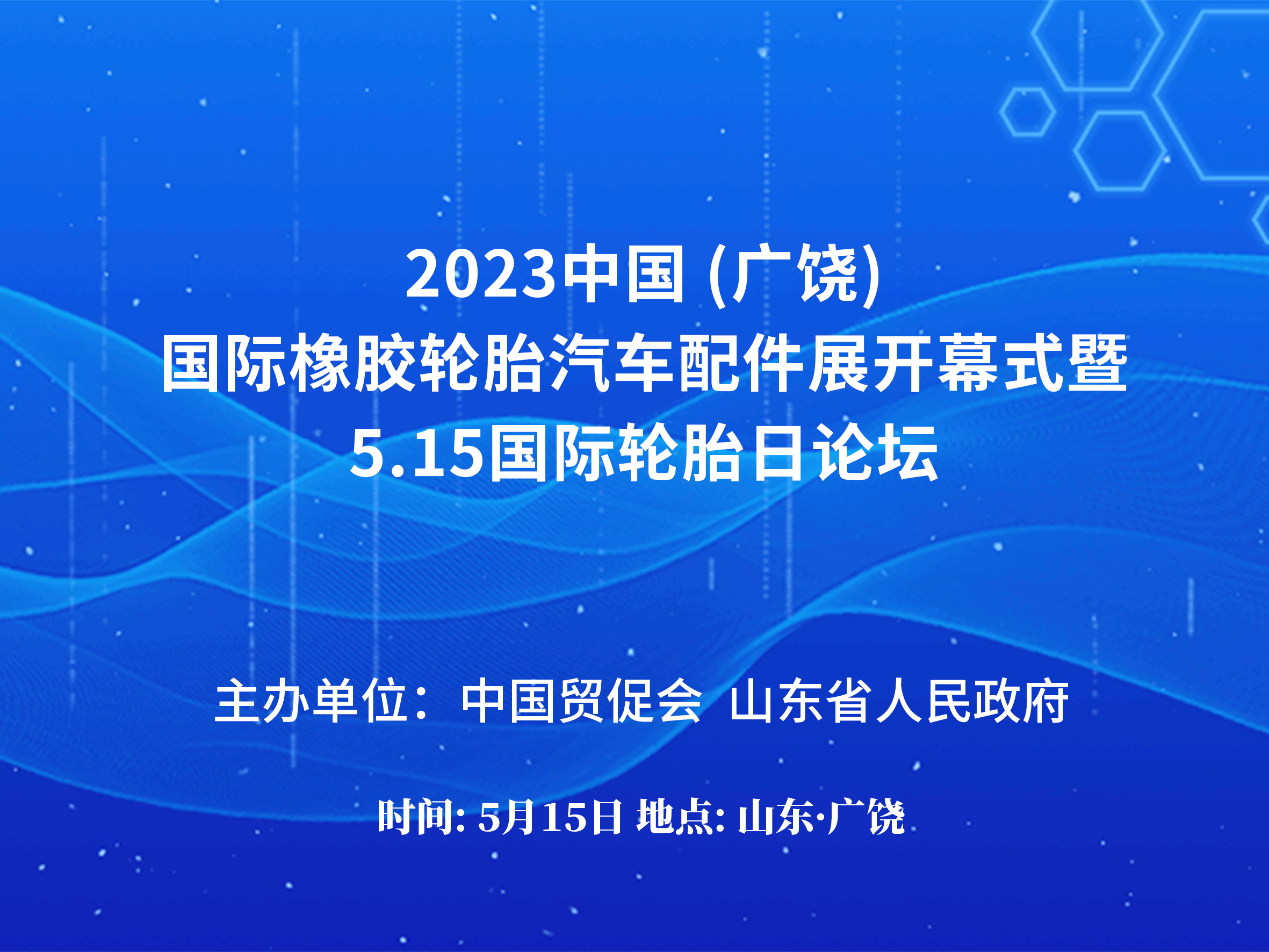 2023中国 (广饶)
国际橡胶轮胎汽车配件展开幕式暨
5.15国际轮胎日论坛

主办单位：中国贸促会 山东省人民政府

时间: 5月15日 地点: 山东·广饶